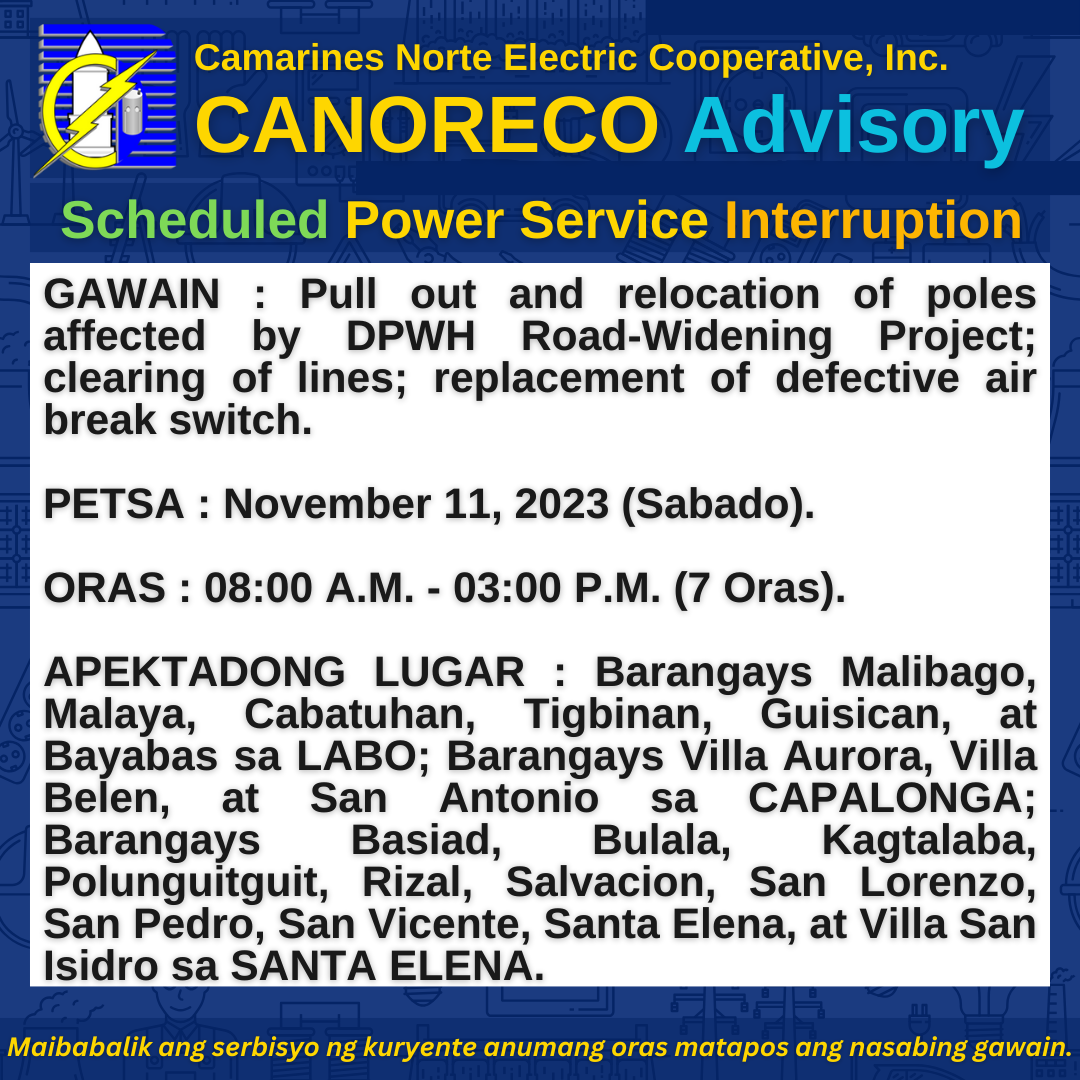 Camarines Norte Electric Cooperative, Inc.
CANORECO Advisory

Scheduled Power Service Interruption

GAWAIN : Pull out and relocation of poles affected by DPWH Road-Widening Project; clearing of lines; replacement of defective air break switch.

PETSA : November 11, 2023 (Sabado).

ORAS : 08:00 A.M. - 03:00 P.M. (7 Oras).

APEKTADONG LUGAR : Barangays Malibago, Malaya, Cabatuhan, Tigbinan, Guisican, at Bayabas sa LABO; Barangays Villa Aurora, Villa Belen, at San Antonio sa CAPALONGA; Barangays Basiad, Bulala, Kagtalaba, Polunguitguit, Rizal, Salvacion, San Lorenzo, San Pedro, San Vicente, Santa Elena, at Villa San Isidro sa SANTA ELENA.

Maibabalik ang serbisyo ng kuryente anumang oras matapos ang nasabing gawain.